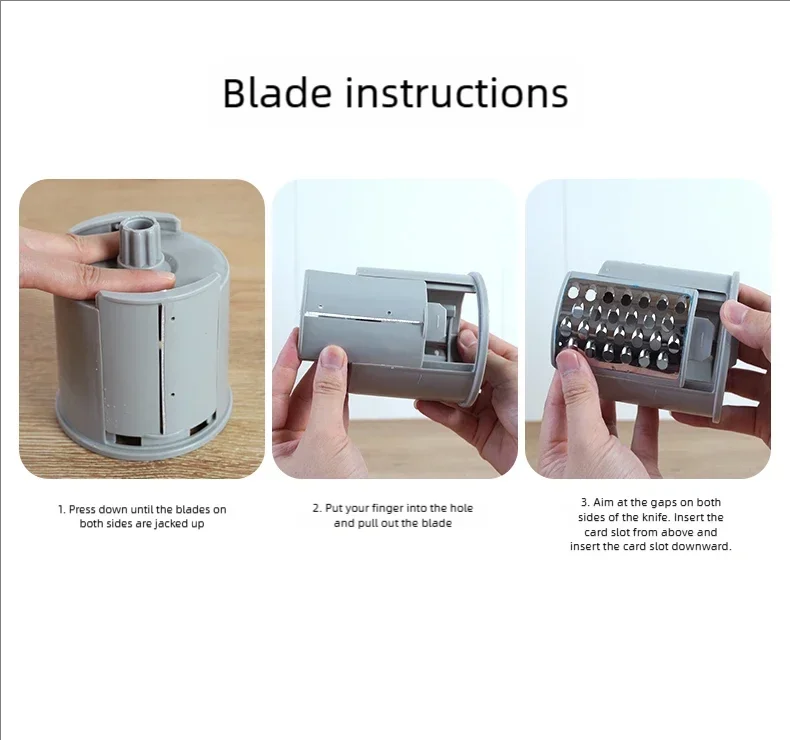 Blade instructions

1. Press down until the blades on both sides are jacked up

2. Put your finger into the hole and pull out the blade

3. Aim at the gaps on both sides of the knife. Insert the card slot from above and insert the card slot downward.